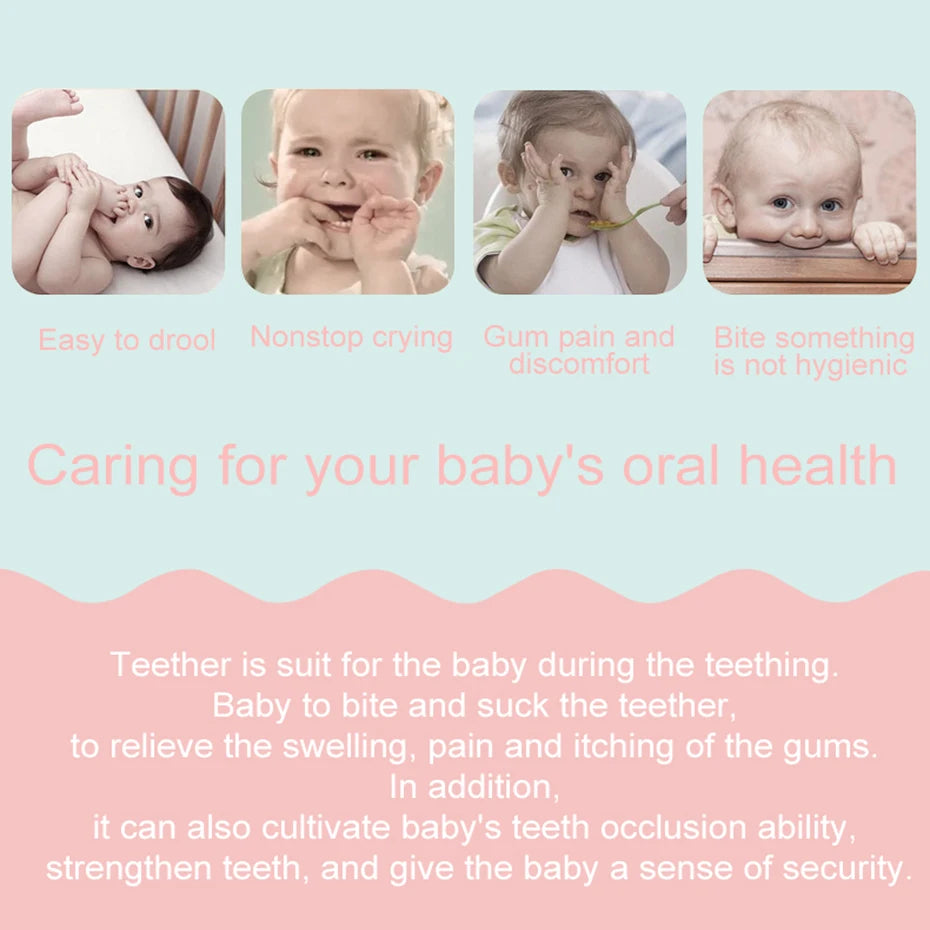 Easy to drool

Nonstop crying

Gum pain and discomfort

Bite something is not hygienic

Caring for your baby's oral health

Teether is suit for the baby during the teething. Baby to bite and suck the teether, to relieve the swelling, pain and itching of the gums. In addition, it can also cultivate baby's teeth occlusion ability, strengthen teeth, and give the baby a sense of security.